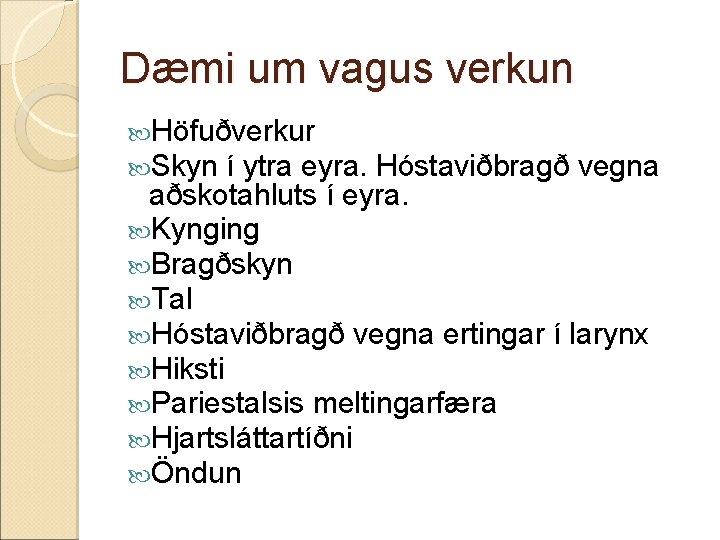 Dæmi um vagus verkun

Höfuðverkur

Skyn í ytra eyra. Hóstaviðbragð vegna aðskotahluts í eyra.

Kynging

Bragðskyn

Tal

Hóstaviðbragð vegna ertingar í larynx

Hiksti

Pariestalsis meltingarfæra

Hjartsláttartíðni

Öndun